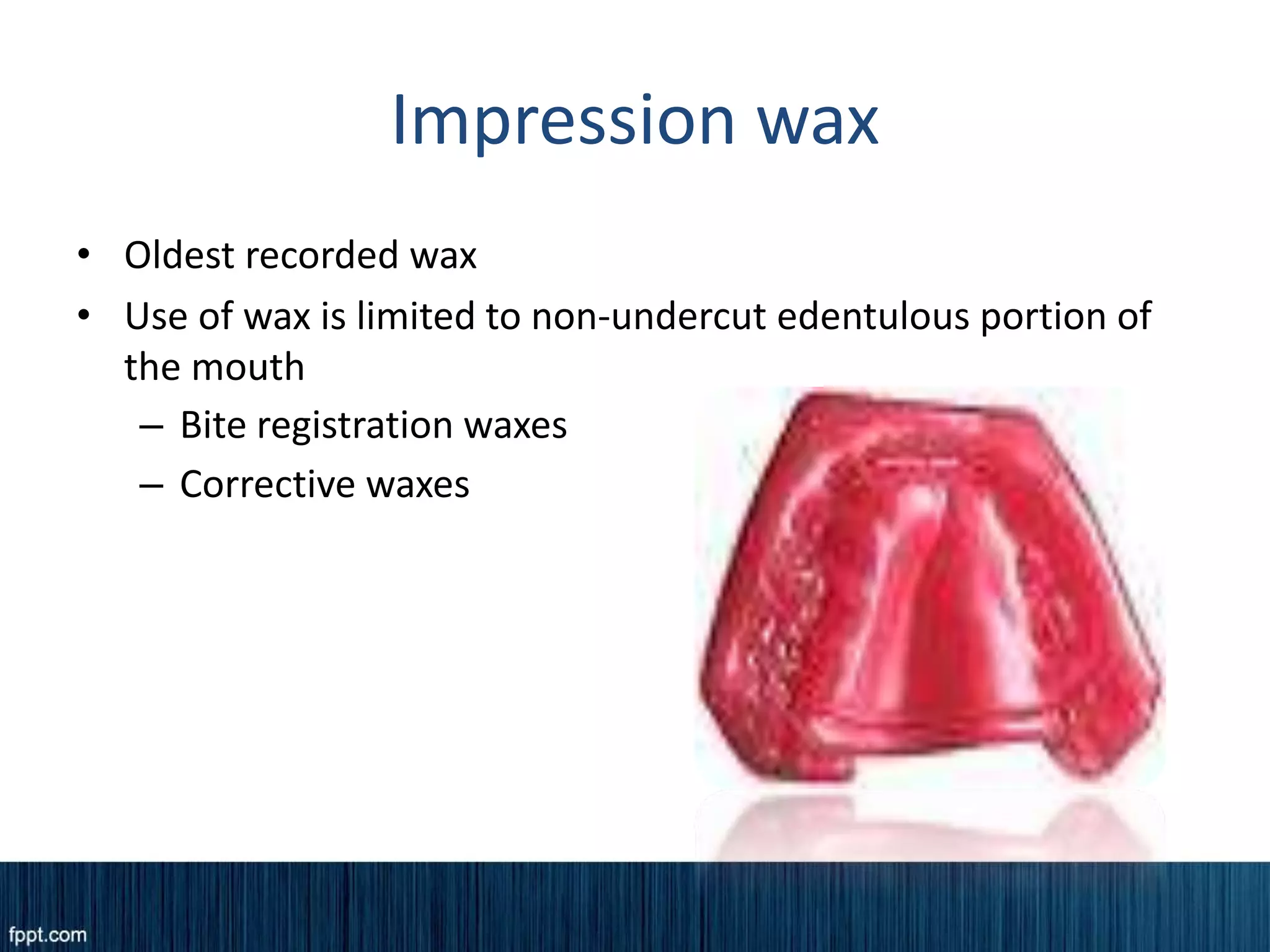 Impression wax

• Oldest recorded wax
• Use of wax is limited to non-undercut edentulous portion of the mouth
– Bite registration waxes
– Corrective waxes

fppt.com